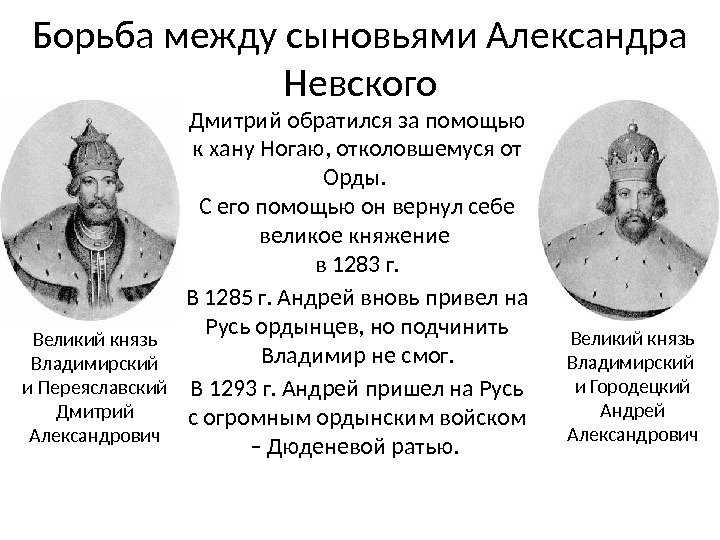 Борьба между сыновьями Александра Невского

Великий князь Владимирский и Переяславский Дмитрий Александрович

Дмитрий обратился за помощью к хану Ногаю, отколовшемуся от Орды.
С его помощью он вернул себе великое княжение в 1283 г.

В 1285 г. Андрей вновь привел на Русь ордынцев, но подчинить Владимир не смог.

В 1293 г. Андрей пришел на Русь с огромным ордынским войском – Дюденевой ратью.

Великий князь Владимирский и Городецкий Андрей Александрович